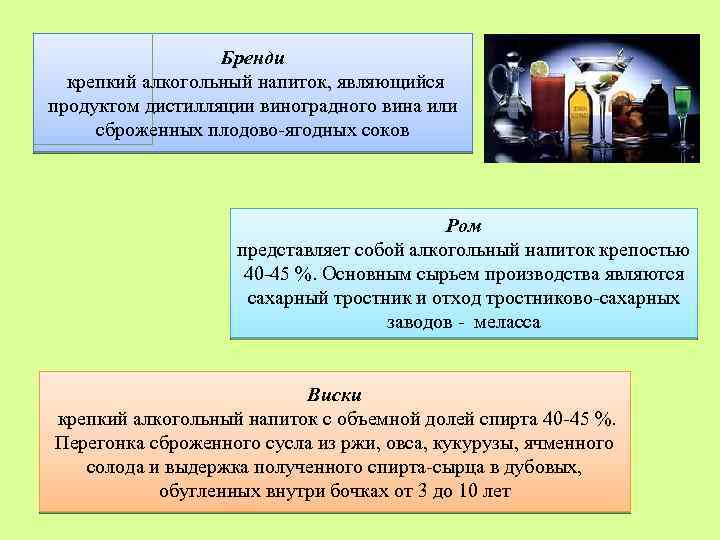 Бренди
крепкий алкогольный напиток, являющийся продуктом дистилляции виноградного вина или сброженных плодово-ягодных соков

Ром
представляет собой алкогольный напиток крепостью 40-45 %. Основным сырьем производства являются сахарный тростник и отход тростниково-сахарных заводов - меласса

Виски
крепкий алкогольный напиток с объемной долей спирта 40-45 %. Перегонка сброженного сусла из ржи, овса, кукурузы, ячменного солода и выдержка полученного спирта-сырца в дубовых, обугленных внутри бочках от 3 до 10 лет